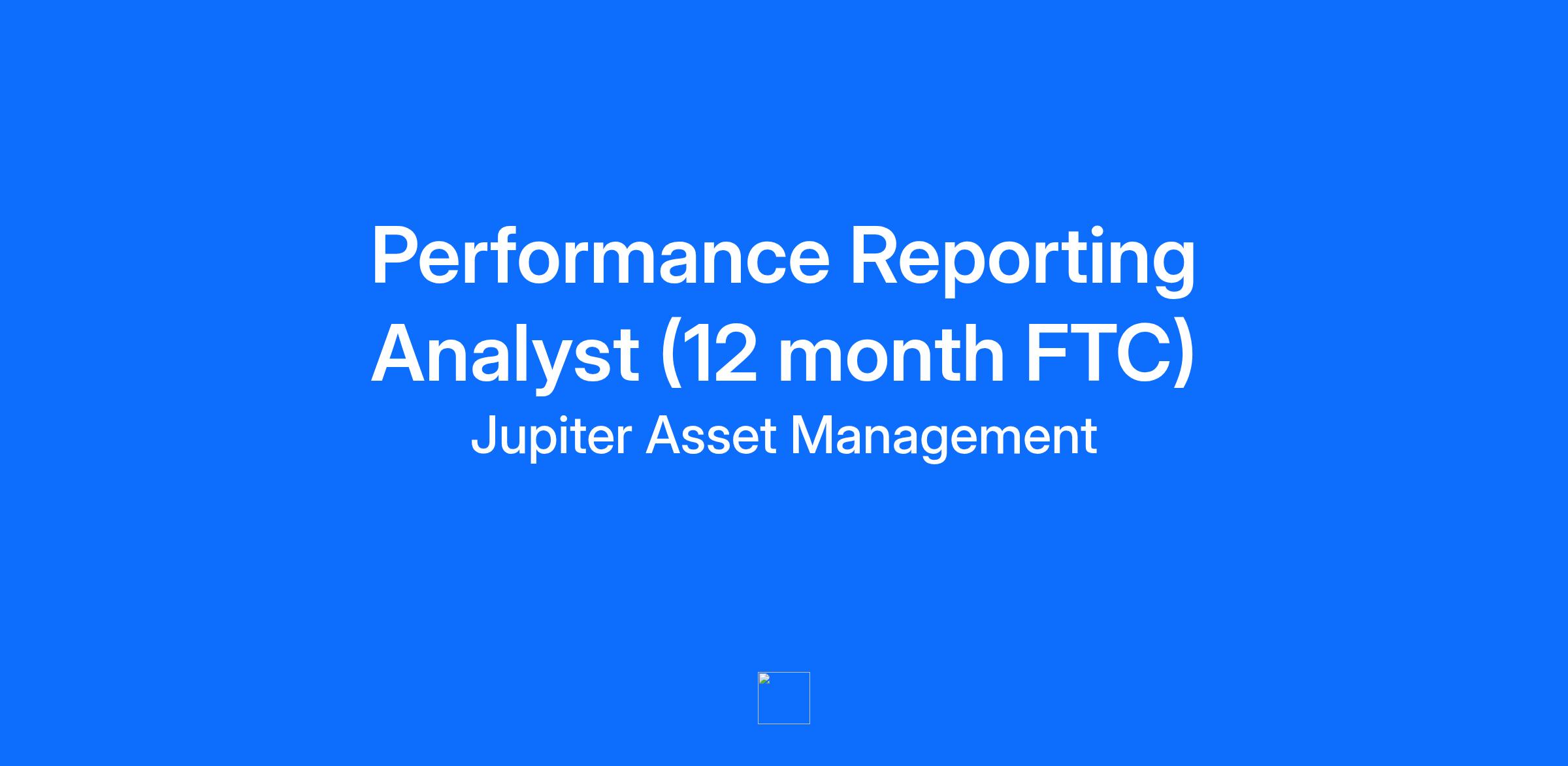 Performance Reporting Analyst (12 month FTC)

Jupiter Asset Management